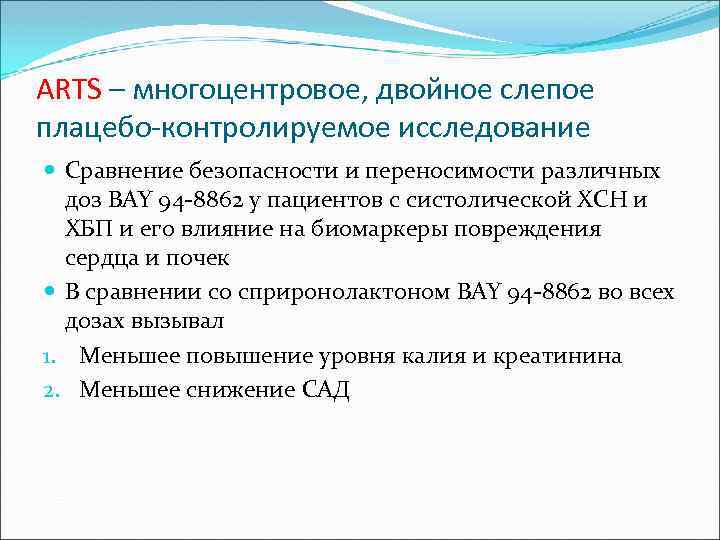 ARTS – многоцентровое, двойное слепое плацебо-контролируемое исследование

Сравнение безопасности и переносимости различных доз BAY 94-8862 у пациентов с систолической ХСН и ХБП и его влияние на биомаркеры повреждения сердца и почек

В сравнении со спиронолактоном BAY 94-8862 во всех дозах вызывал

1. Меньшее повышение уровня калия и креатинина
2. Меньшее снижение САД